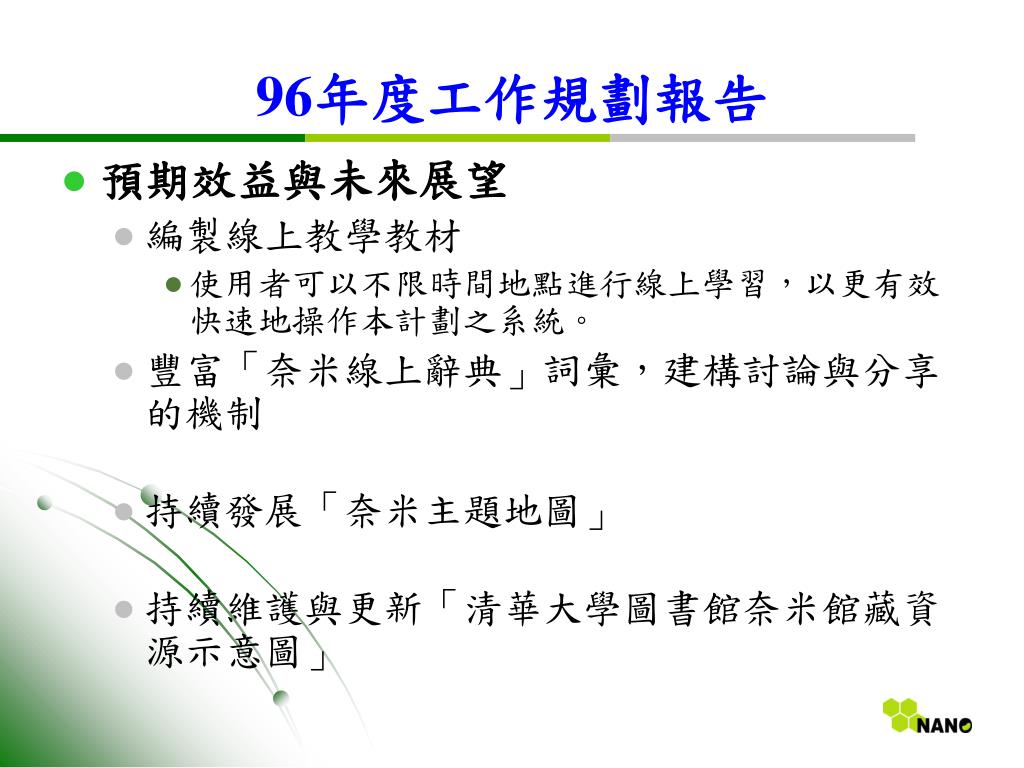 96年度工作規劃報告

預期效益與未來展望

編製線上教學教材

使用者可以不限時間地點進行線上學習，以更有效快速地操作本計劃之系統。

豐富「奈米線上辭典」詞彙，建構討論與分享的機制

持續發展「奈米主題地圖」

持續維護與更新「清華大學圖書館奈米館藏資源示意圖」

NANO